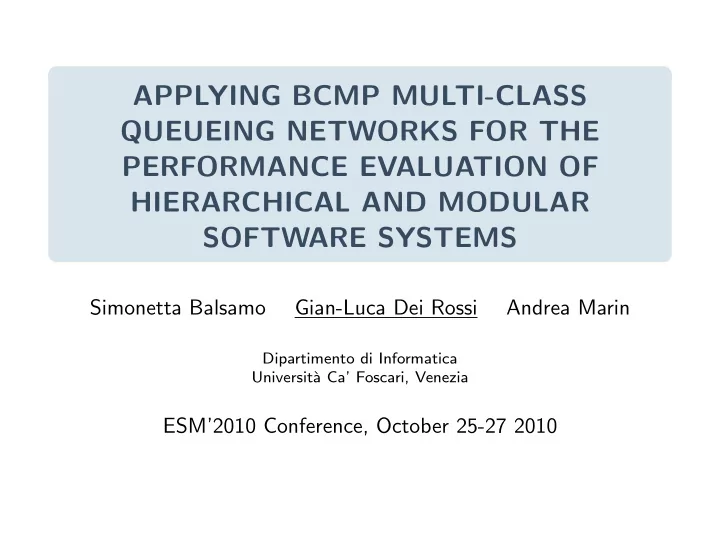 APPLYING BCMP MULTI-CLASS QUEUEING NETWORKS FOR THE PERFORMANCE EVALUATION OF HIERARCHICAL AND MODULAR SOFTWARE SYSTEMS

Simonetta Balsamo Gian-Luca Dei Rossi Andrea Marin

Dipartimento di Informatica
Università Ca' Foscari, Venezia

ESM'2010 Conference, October 25-27 2010